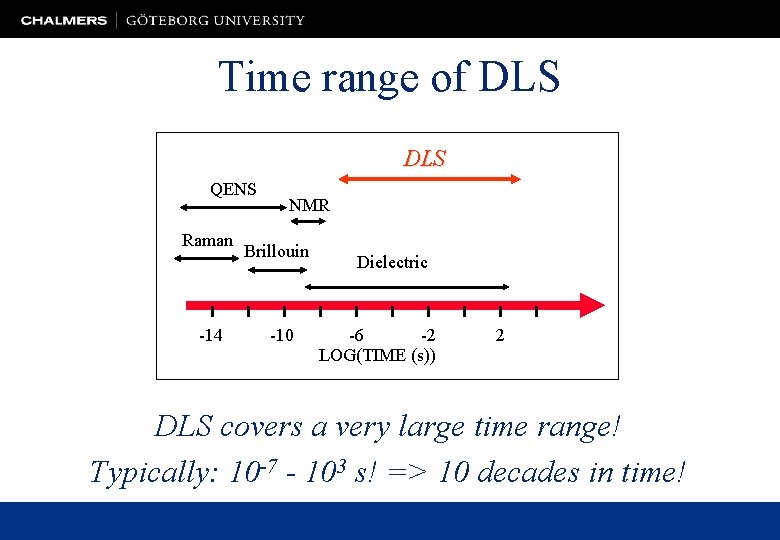 CHALMERS | GÖTEBORG UNIVERSITY

Time range of DLS

DLS

QENS

NMR

Raman

Brillouin

Dielectric

-14 -10 -6 -2 2

LOG(TIME (s))

DLS covers a very large time range!

Typically: $10^{-7}$ - $10^{3}$ s! => 10 decades in time!